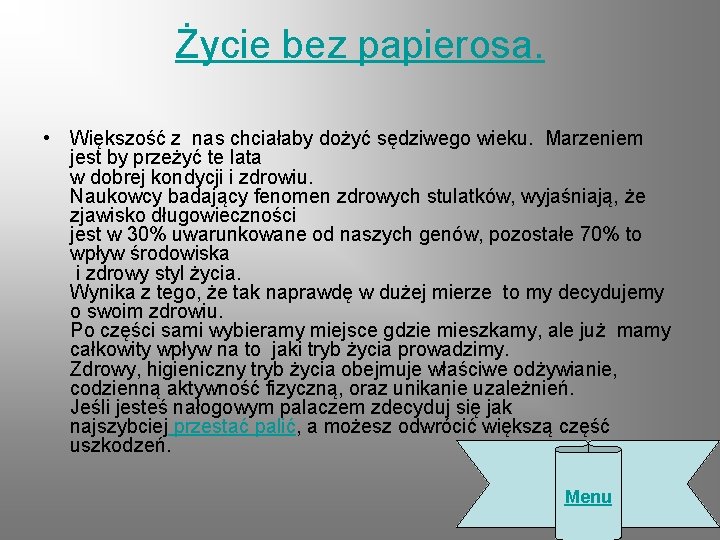 Życie bez papierosa.

• Większość z nas chciałaby dożyć sędziwego wieku. Marzeniem jest by przeżyć te lata
w dobrej kondycji i zdrowiu.
Naukowcy badający fenomen zdrowych stulatków, wyjaśniają, że zjawisko długowieczności
jest w 30% uwarunkowane od naszych genów, pozostałe 70% to wpływ środowiska
i zdrowy styl życia.
Wynika z tego, że tak naprawdę w dużej mierze to my decydujemy o swoim zdrowiu.
Po części sami wybieramy miejsce gdzie mieszkamy, ale już mamy całkowity wpływ na to jaki tryb życia prowadzimy.
Zdrowy, higieniczny tryb życia obejmuje właściwe odżywianie, codzienną aktywność fizyczną, oraz unikanie uzależnień.
Jeśli jesteś nałogowym palaczem zdecyduj się jak najszybciej przestać palić, a możesz odwrócić większą część uszkodzeń.

Menu